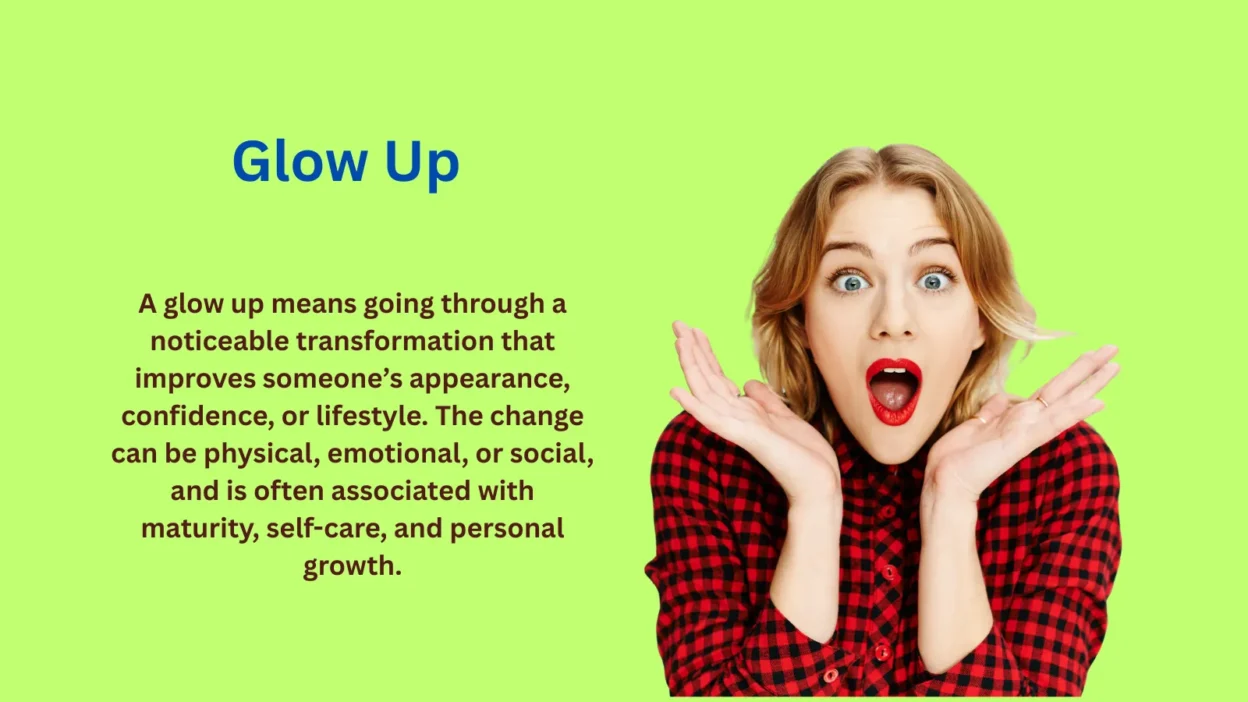 Glow Up

A glow up means going through a noticeable transformation that improves someone’s appearance, confidence, or lifestyle. The change can be physical, emotional, or social, and is often associated with maturity, self-care, and personal growth.